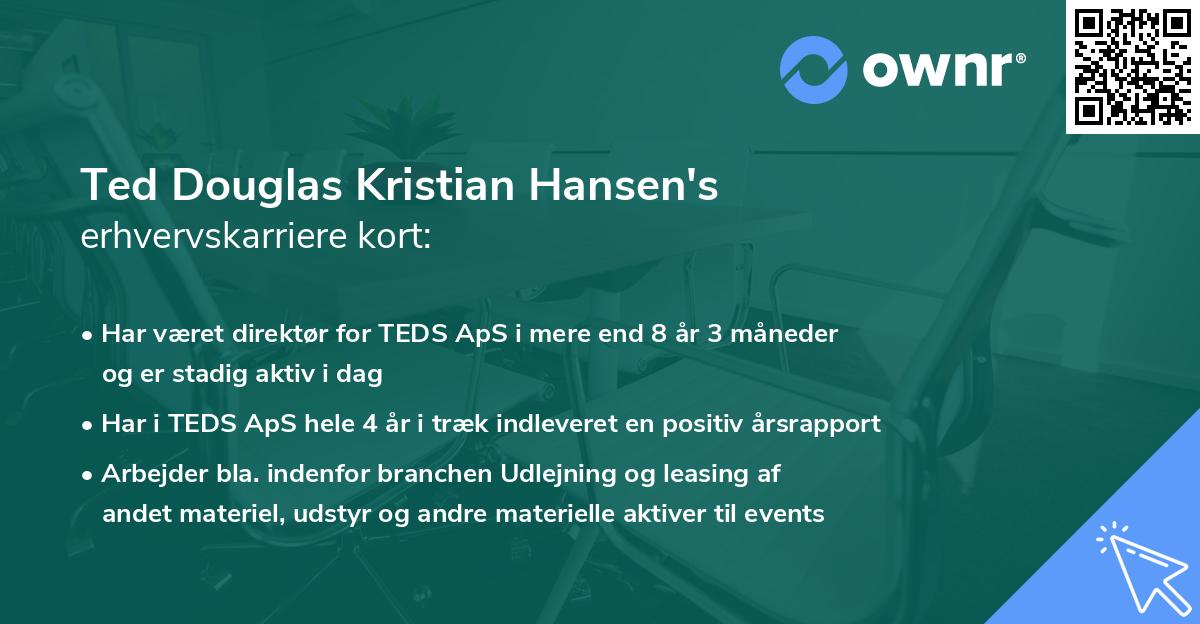 ownr®

Ted Douglas Kristian Hansen's
erhvervskarriere kort:

• Har været direktør for TEDS ApS i mere end 8 år 3 måneder og er stadig aktiv i dag

• Har i TEDS ApS hele 4 år i træk indleveret en positiv årsrapport

• Arbejder bla. indenfor branchen Udlejning og leasing af andet materiel, udstyr og andre materielle aktiver til events